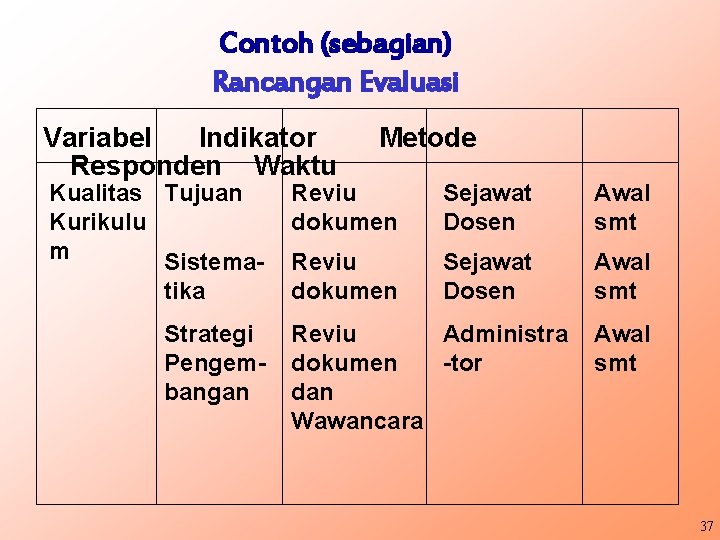 Contoh (sebagian)
Rancangan Evaluasi

| Variabel | Indikator | Metode | Responden | Waktu |
|---|---|---|---|---|
| Kualitas Kurikulum | Tujuan | Reviu dokumen | Sejawat Dosen | Awal smt |
| | Sistematika | Reviu dokumen | Sejawat Dosen | Awal smt |
| | Strategi Pengembangan | Reviu dokumen dan Wawancara | Administra-tor | Awal smt |

37